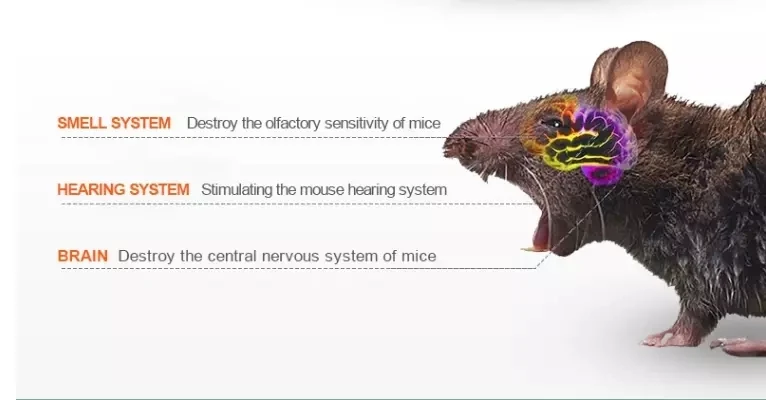 SMELL SYSTEM Destroy the olfactory sensitivity of mice

HEARING SYSTEM Stimulating the mouse hearing system

BRAIN Destroy the central nervous system of mice